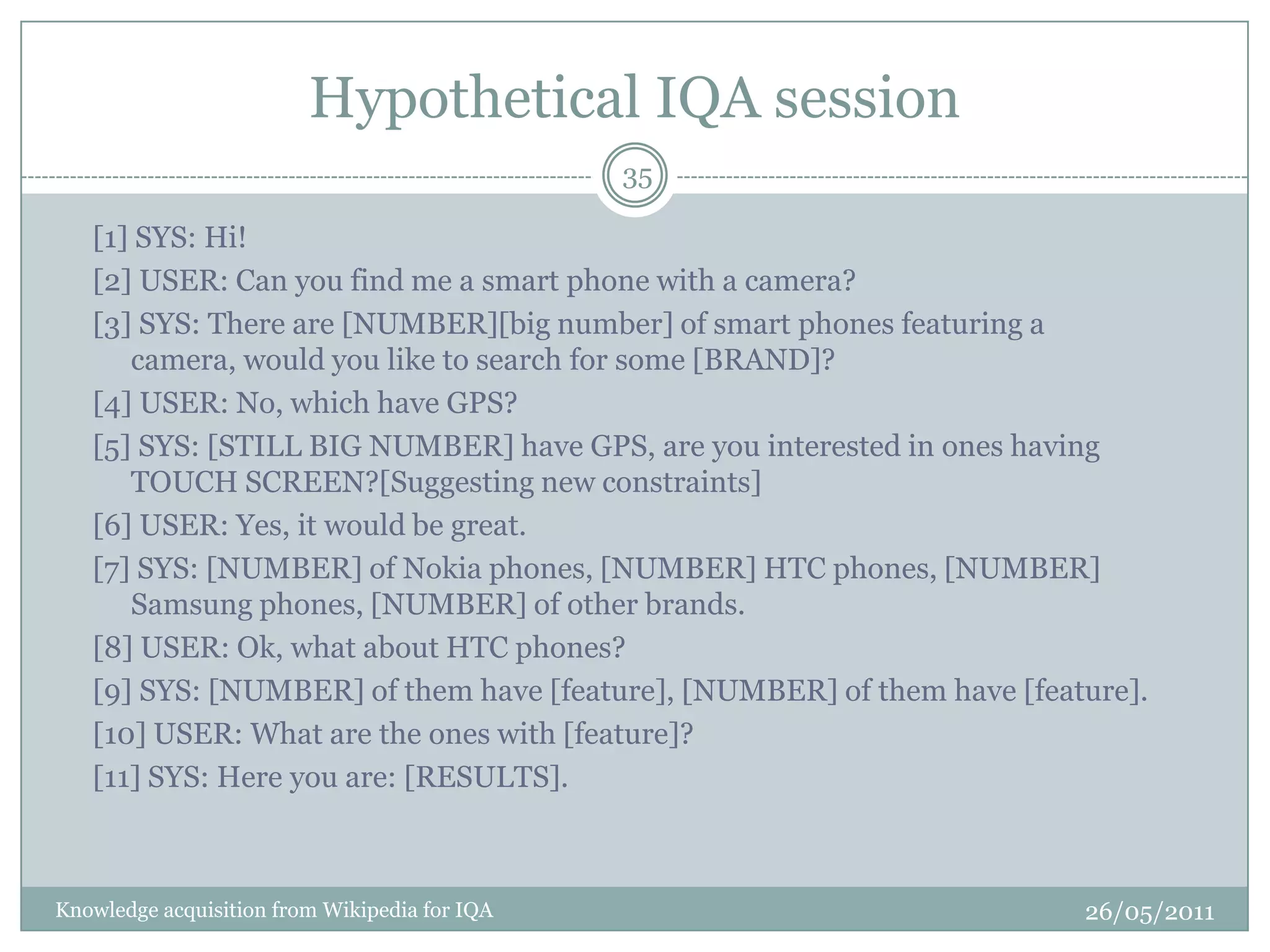 Hypothetical IQA session

35

[1] SYS: Hi!

[2] USER: Can you find me a smart phone with a camera?

[3] SYS: There are [NUMBER][big number] of smart phones featuring a camera, would you like to search for some [BRAND]?

[4] USER: No, which have GPS?

[5] SYS: [STILL BIG NUMBER] have GPS, are you interested in ones having TOUCH SCREEN?[Suggesting new constraints]

[6] USER: Yes, it would be great.

[7] SYS: [NUMBER] of Nokia phones, [NUMBER] HTC phones, [NUMBER] Samsung phones, [NUMBER] of other brands.

[8] USER: Ok, what about HTC phones?

[9] SYS: [NUMBER] of them have [feature], [NUMBER] of them have [feature].

[10] USER: What are the ones with [feature]?

[11] SYS: Here you are: [RESULTS].

Knowledge acquisition from Wikipedia for IQA

26/05/2011